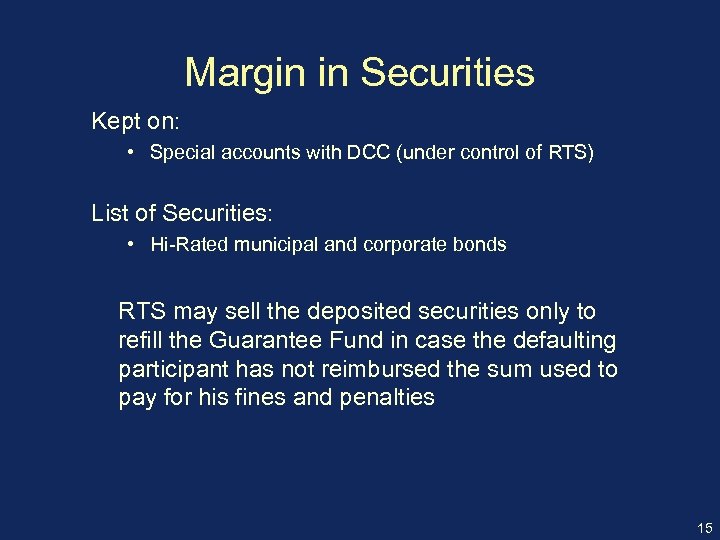 Margin in Securities

Kept on:

• Special accounts with DCC (under control of RTS)

List of Securities:

• Hi-Rated municipal and corporate bonds

RTS may sell the deposited securities only to refill the Guarantee Fund in case the defaulting participant has not reimbursed the sum used to pay for his fines and penalties

15